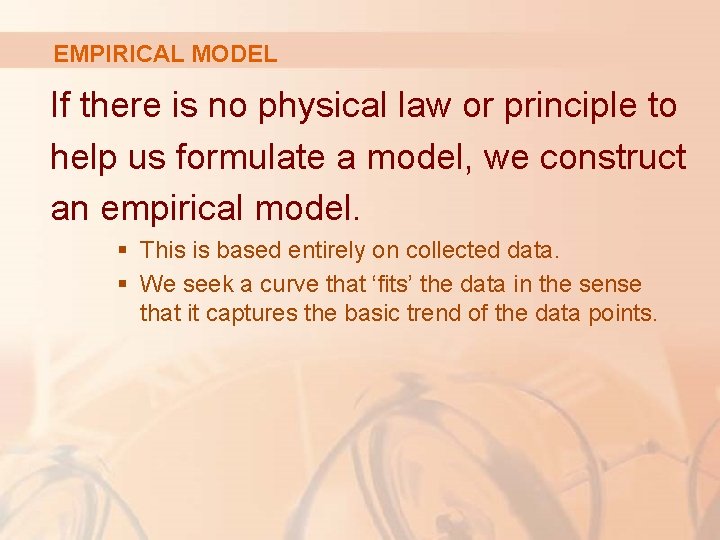 EMPIRICAL MODEL

If there is no physical law or principle to help us formulate a model, we construct an empirical model.

▪ This is based entirely on collected data.
▪ We seek a curve that ‘fits’ the data in the sense that it captures the basic trend of the data points.